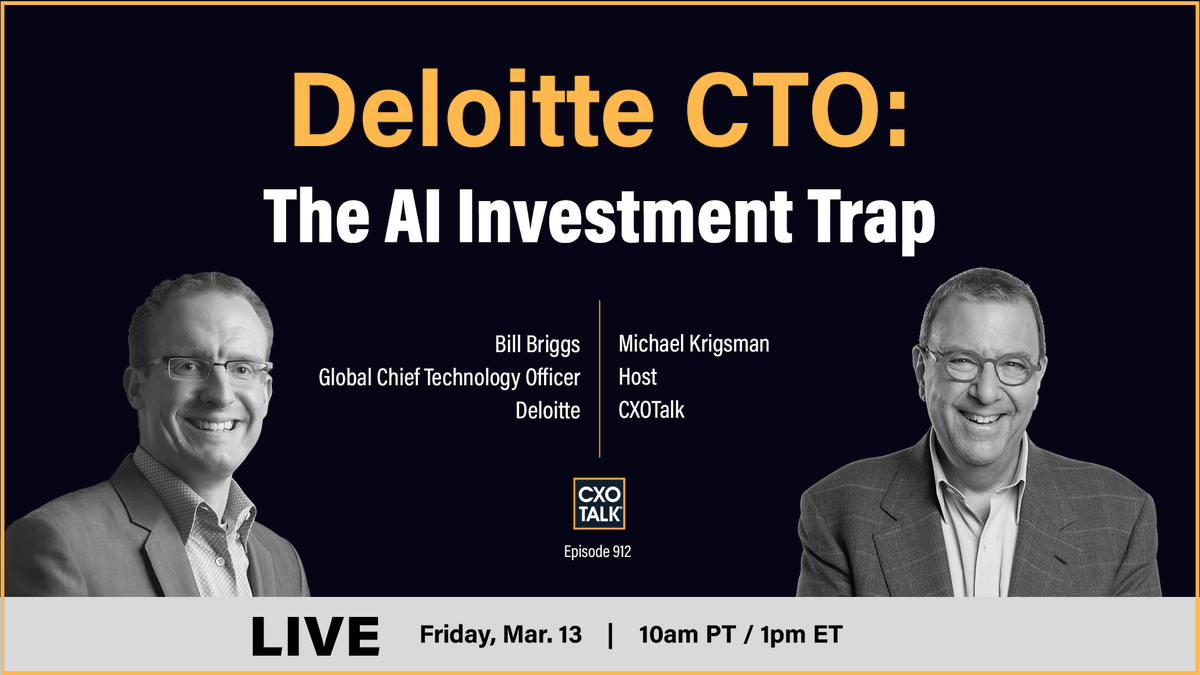 Deloitte CTO:
The AI Investment Trap

Bill Briggs
Global Chief Technology Officer
Deloitte

Michael Krigsman
Host
CXOTalk

CXO TALK

Episode 912

LIVE Friday, Mar. 13 | 10am PT / 1pm ET